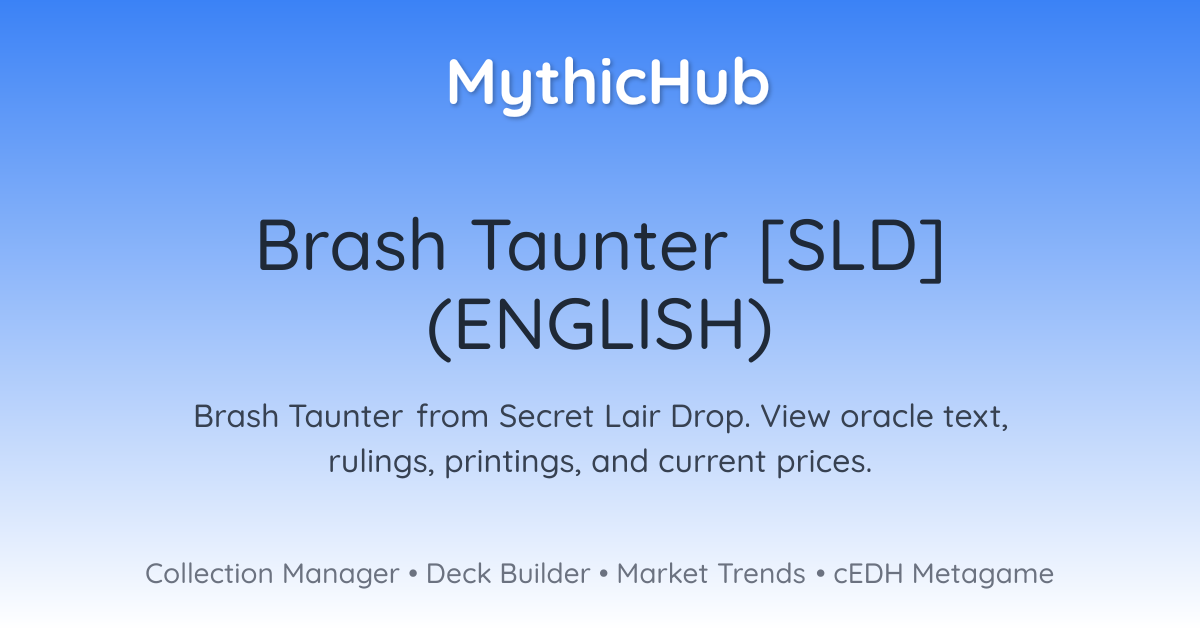 MythicHub

Brash Taunter [SLD] (ENGLISH)

Brash Taunter from Secret Lair Drop. View oracle text, rulings, printings, and current prices.

Collection Manager • Deck Builder • Market Trends • cEDH Metagame